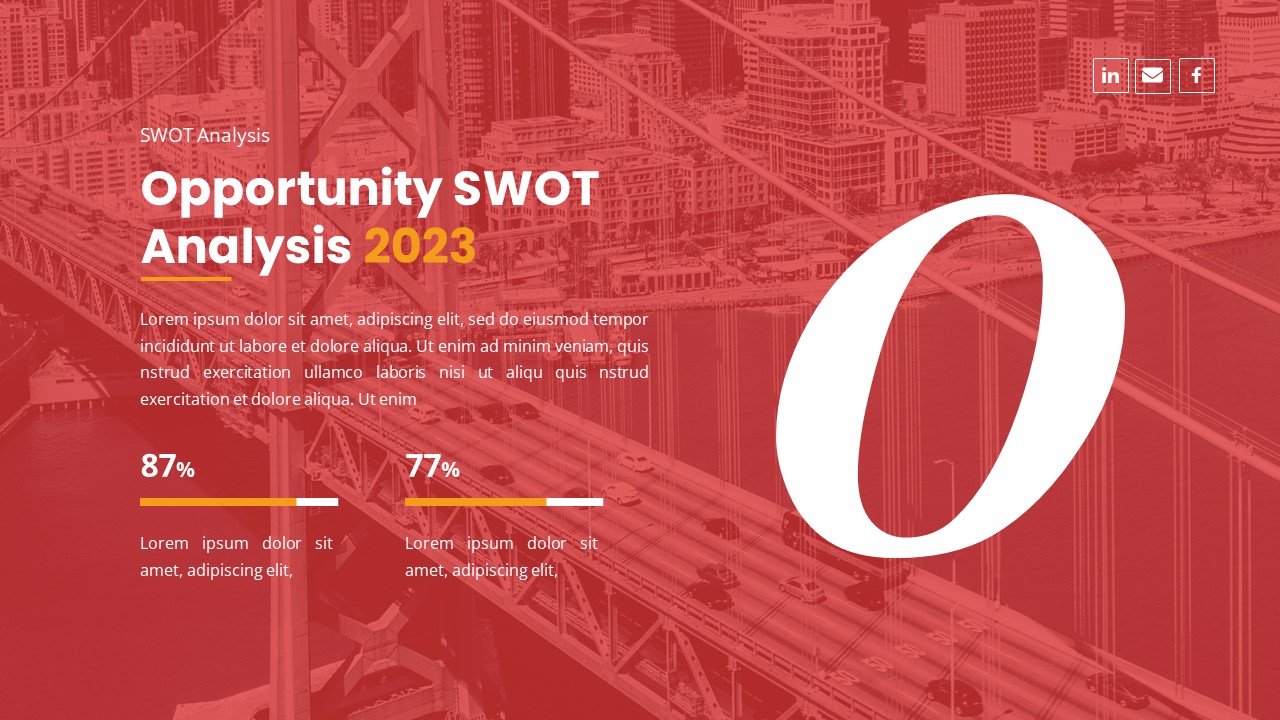 SWOT Analysis

Opportunity SWOT Analysis 2023

Lorem ipsum dolor sit amet, adipiscing elit, sed do eiusmod tempor incididunt ut labore et dolore aliqua. Ut enim ad minim veniam, quis nstrud exercitation ullamco laboris nisi ut aliqu quis nstrud exercitation et dolore aliqua. Ut enim

87%

Lorem ipsum dolor sit amet, adipiscing elit,

77%

Lorem ipsum dolor sit amet, adipiscing elit,

O